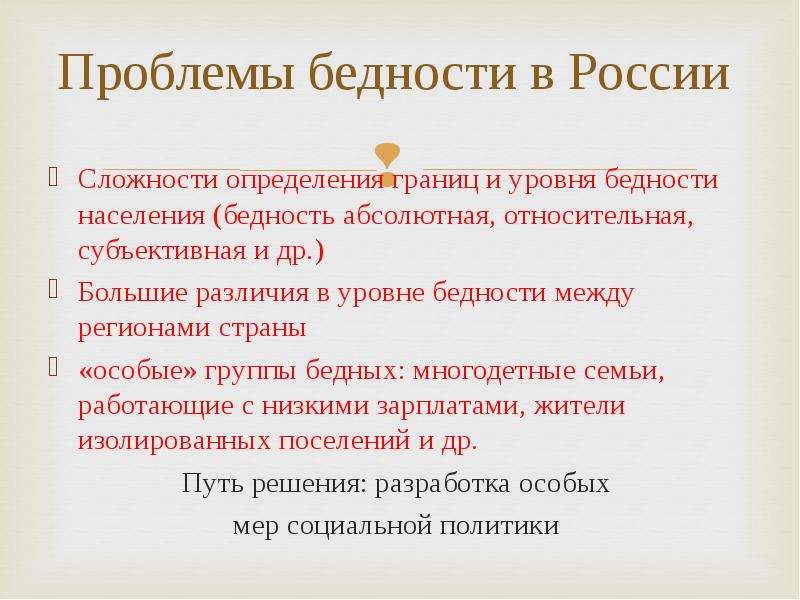 Проблемы бедности в России

Сложности определения границ и уровня бедности населения (бедность абсолютная, относительная, субъективная и др.)

Большие различия в уровне бедности между регионами страны

«особые» группы бедных: многодетные семьи, работающие с низкими зарплатами, жители изолированных поселений и др.

Путь решения: разработка особых мер социальной политики